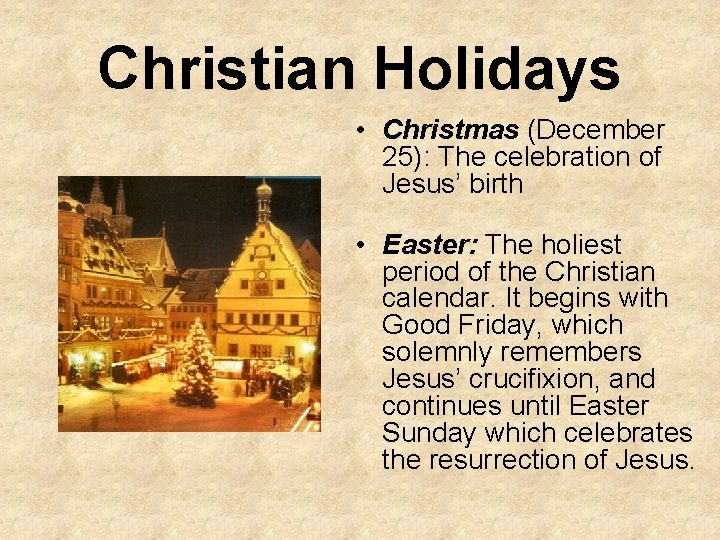 Christian Holidays

• Christmas (December 25): The celebration of Jesus' birth

• Easter: The holiest period of the Christian calendar. It begins with Good Friday, which solemnly remembers Jesus' crucifixion, and continues until Easter Sunday which celebrates the resurrection of Jesus.